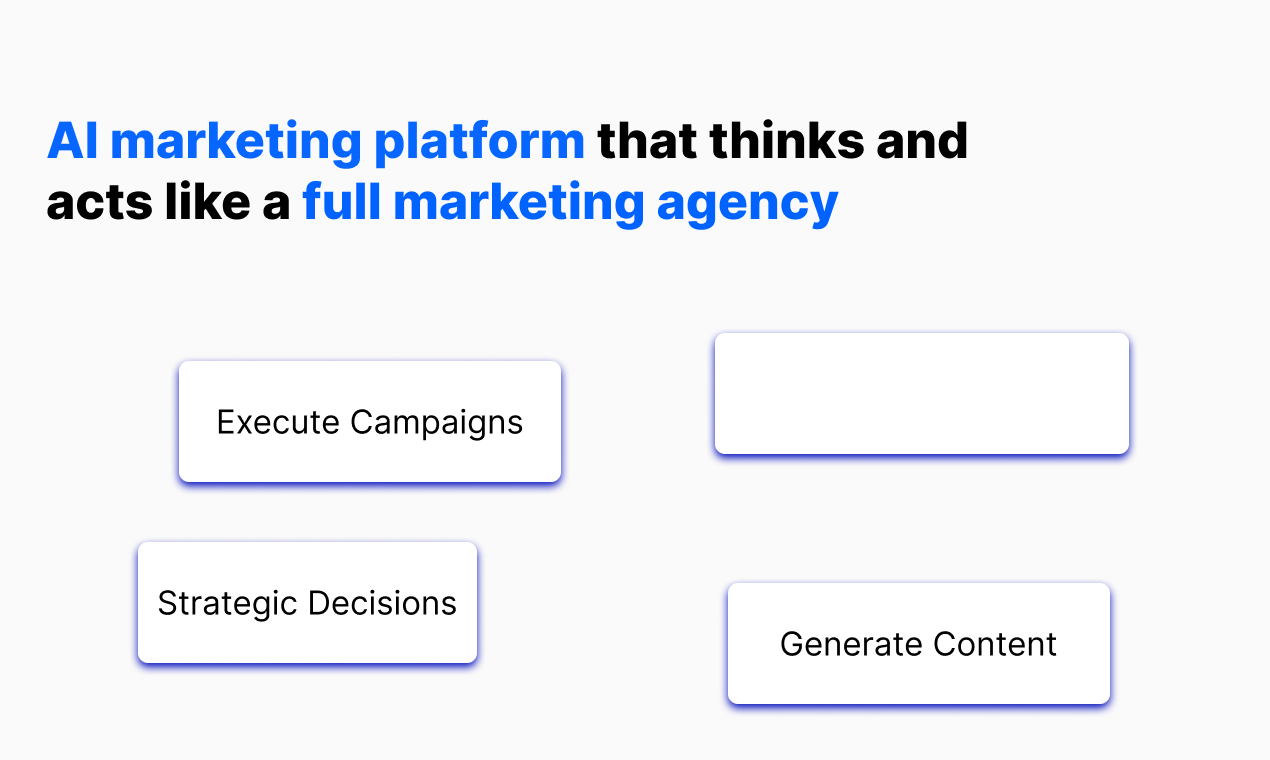 AI marketing platform that thinks and acts like a full marketing agency

Execute Campaigns

Strategic Decisions

Generate Content